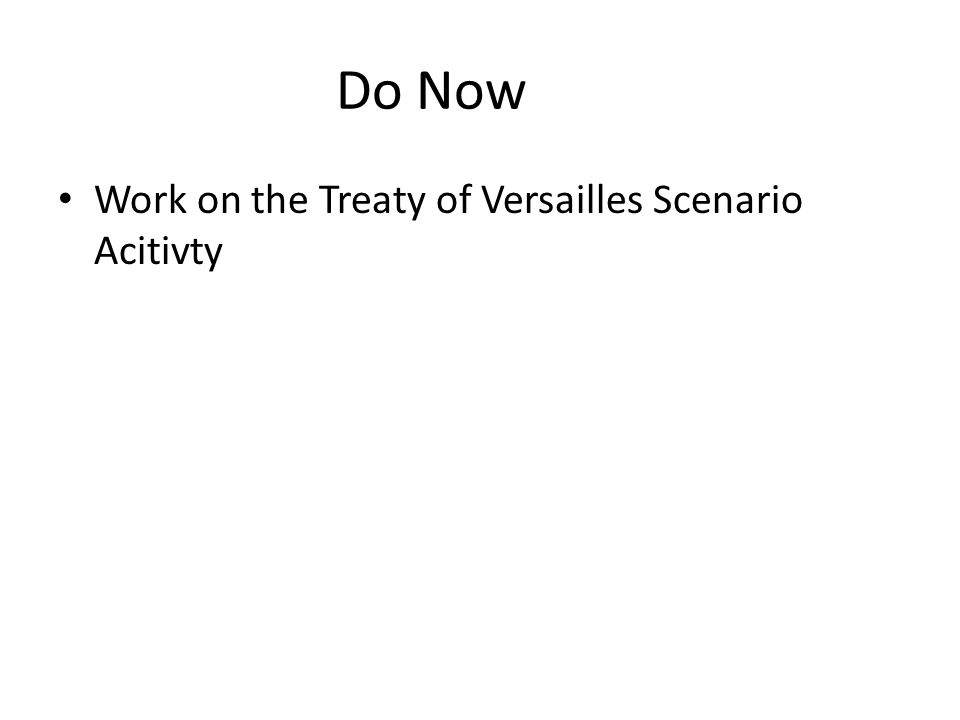 Do Now

• Work on the Treaty of Versailles Scenario Acitivty